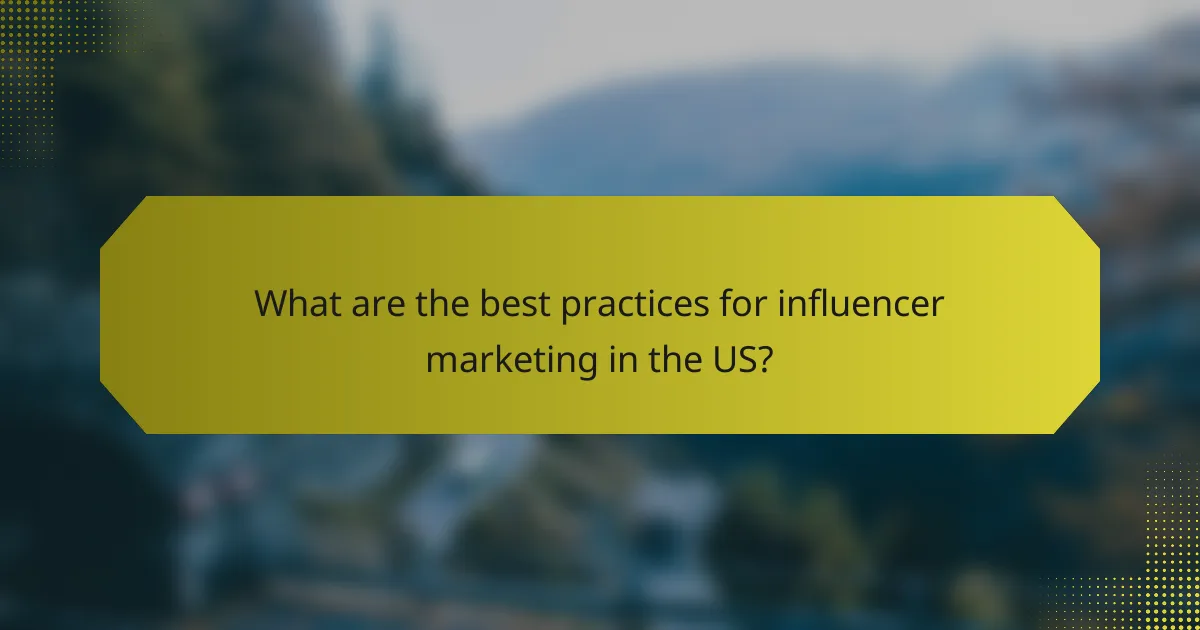 What are the best practices for influencer marketing in the US?